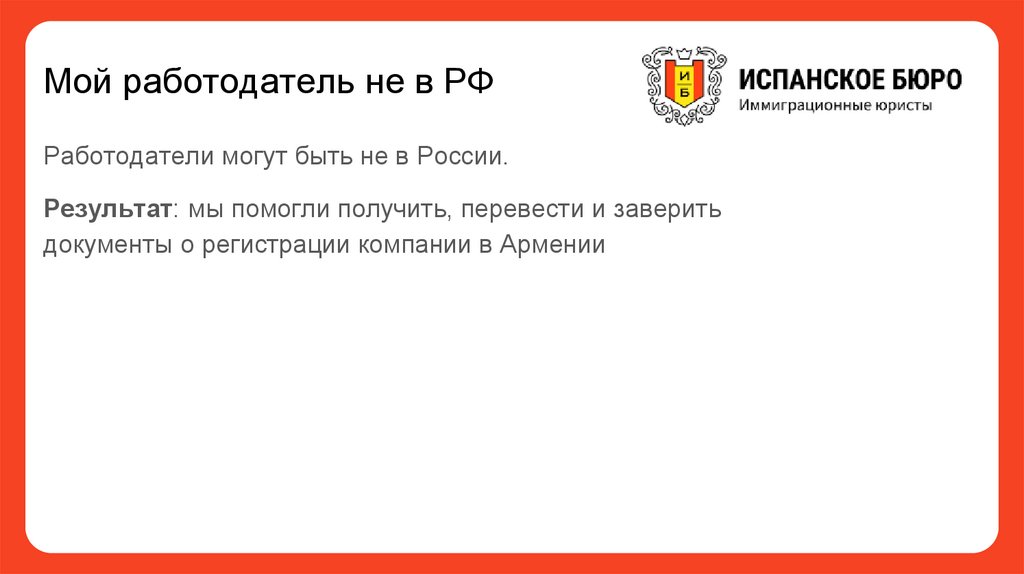 Мой работодатель не в РФ

И
Б
ИСПАНСКОЕ БЮРО
Иммиграционные юристы

Работодатели могут быть не в России.

Результат: мы помогли получить, перевести и заверить документы о регистрации компании в Армении